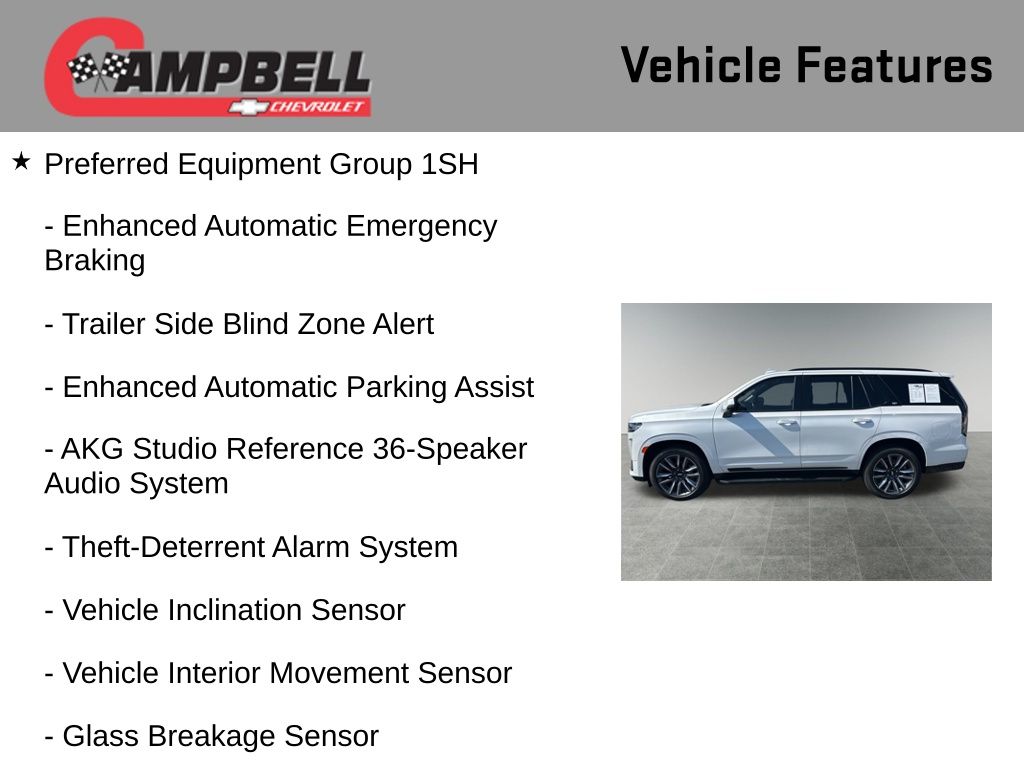 CAMPBELL
CHEVROLET

Vehicle Features

★ Preferred Equipment Group 1SH

- Enhanced Automatic Emergency Braking

- Trailer Side Blind Zone Alert

- Enhanced Automatic Parking Assist

- AKG Studio Reference 36-Speaker Audio System

- Theft-Deterrent Alarm System

- Vehicle Inclination Sensor

- Vehicle Interior Movement Sensor

- Glass Breakage Sensor